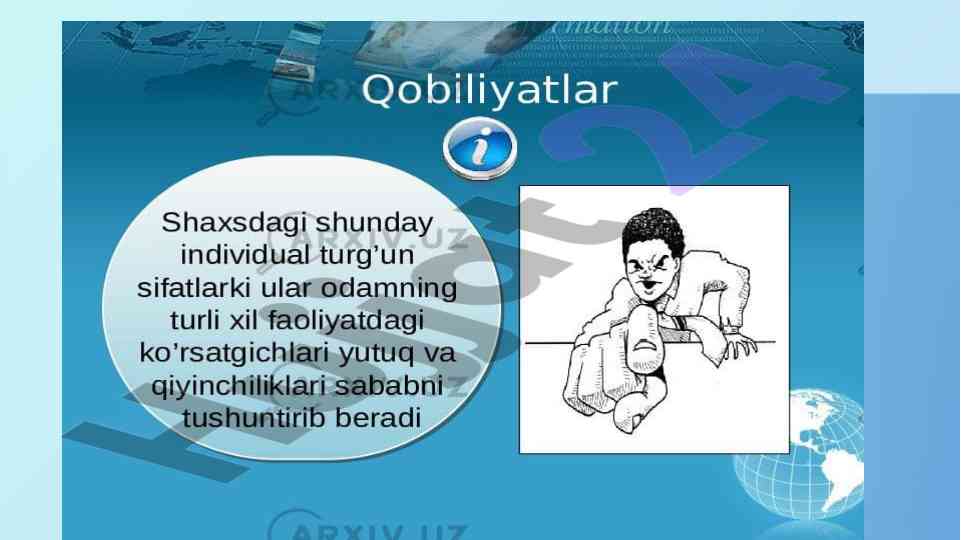 Qobiliyatlar

Shaxsdagi shunday individual turg'un sifatlarki ular odamning turli xil faoliyatdagi ko'rsatgichlari yutuq va qiyinchiliklari sababni tushuntirib beradi

ARXIV.UZ

Hujjat 24